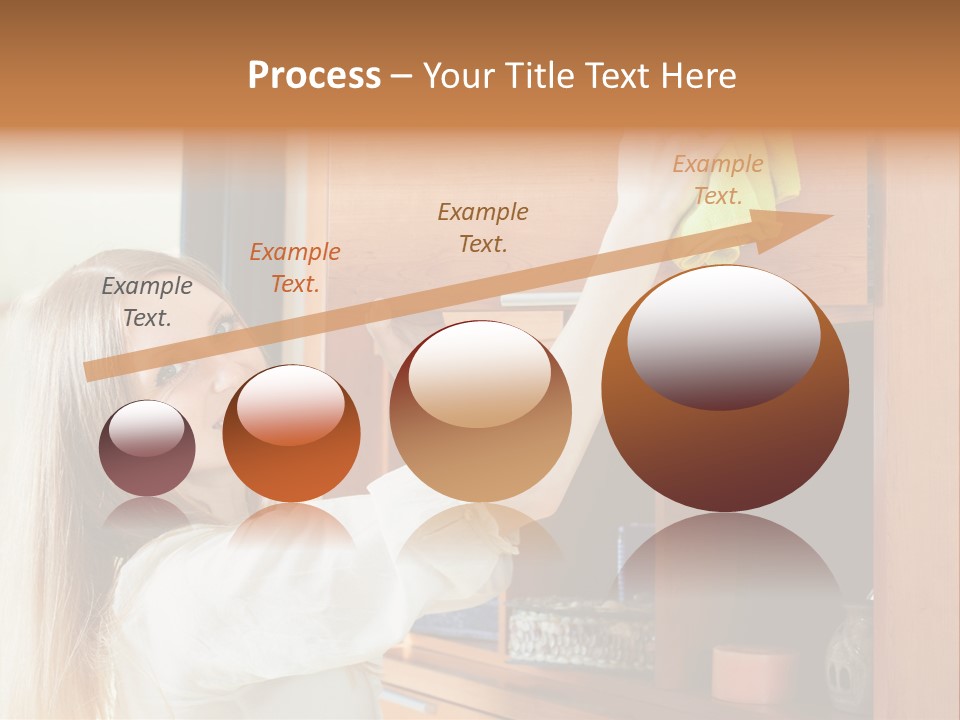 Process – Your Title Text Here

Example Text.

Example Text.

Example Text.

Example Text.